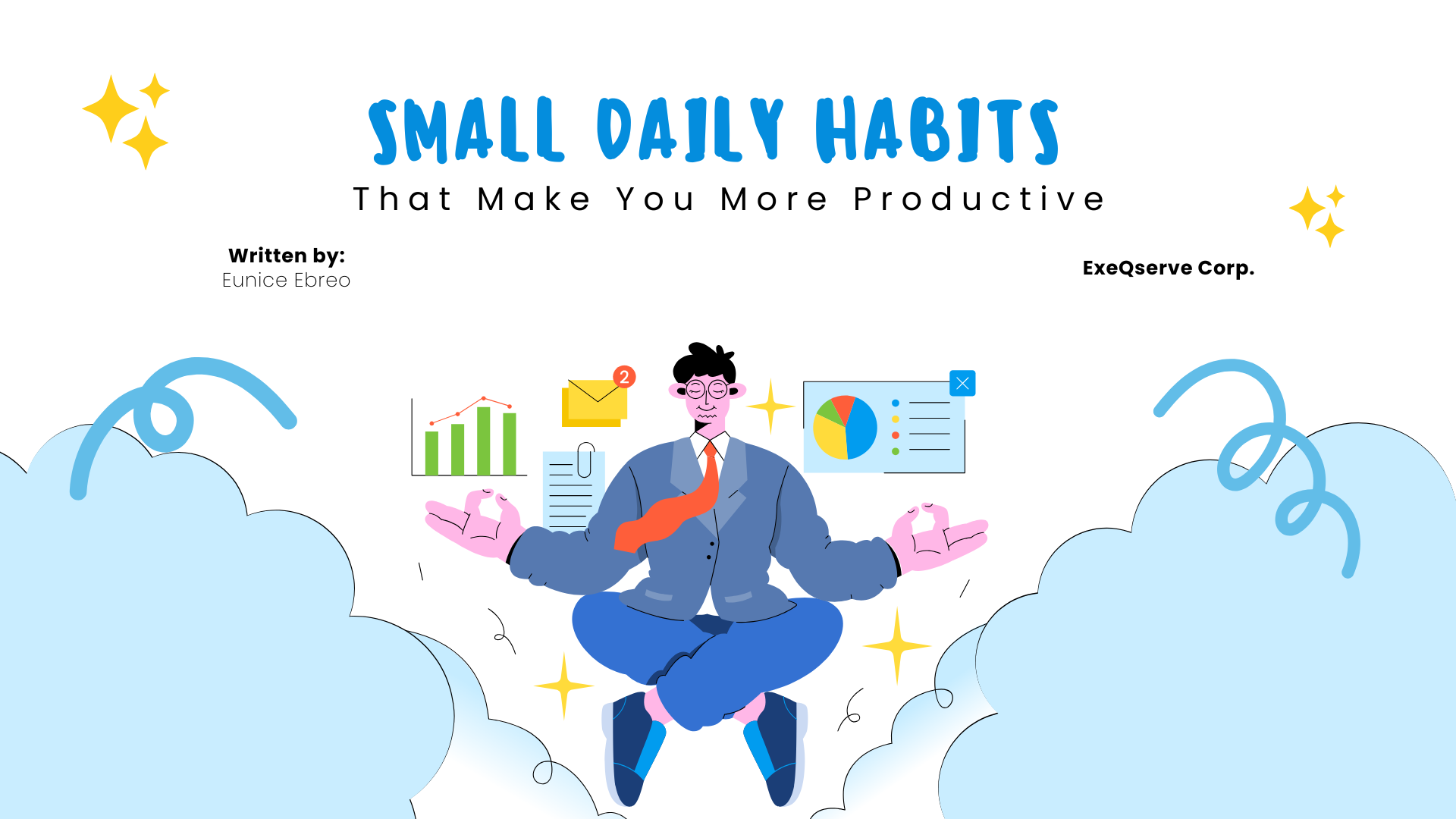 SMALL DAILY HABITS
That Make You More Productive

Written by:
Eunice Ebreo

ExeQserve Corp.

2